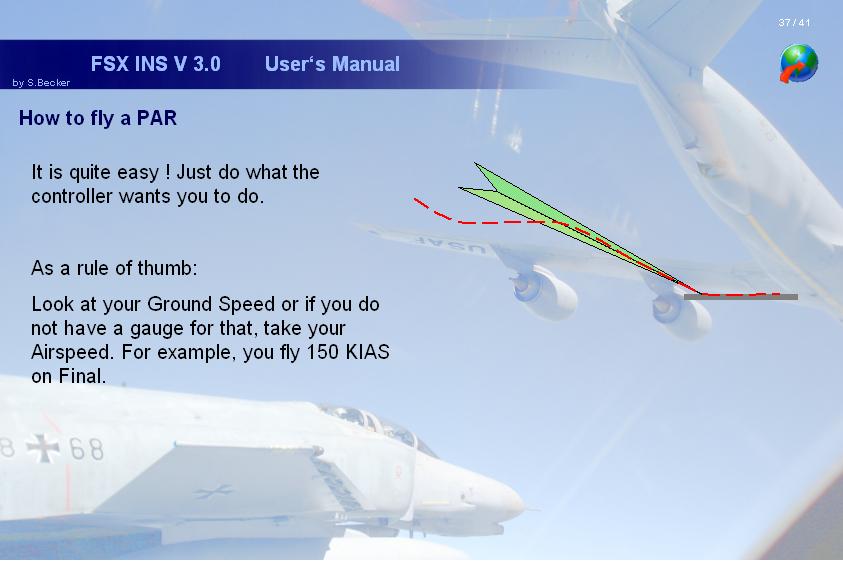 37 / 41

FSX INS V 3.0 User‘s Manual

by S.Becker

How to fly a PAR

It is quite easy ! Just do what the controller wants you to do.

As a rule of thumb:

Look at your Ground Speed or if you do not have a gauge for that, take your Airspeed. For example, you fly 150 KIAS on Final.

USAF

8 68